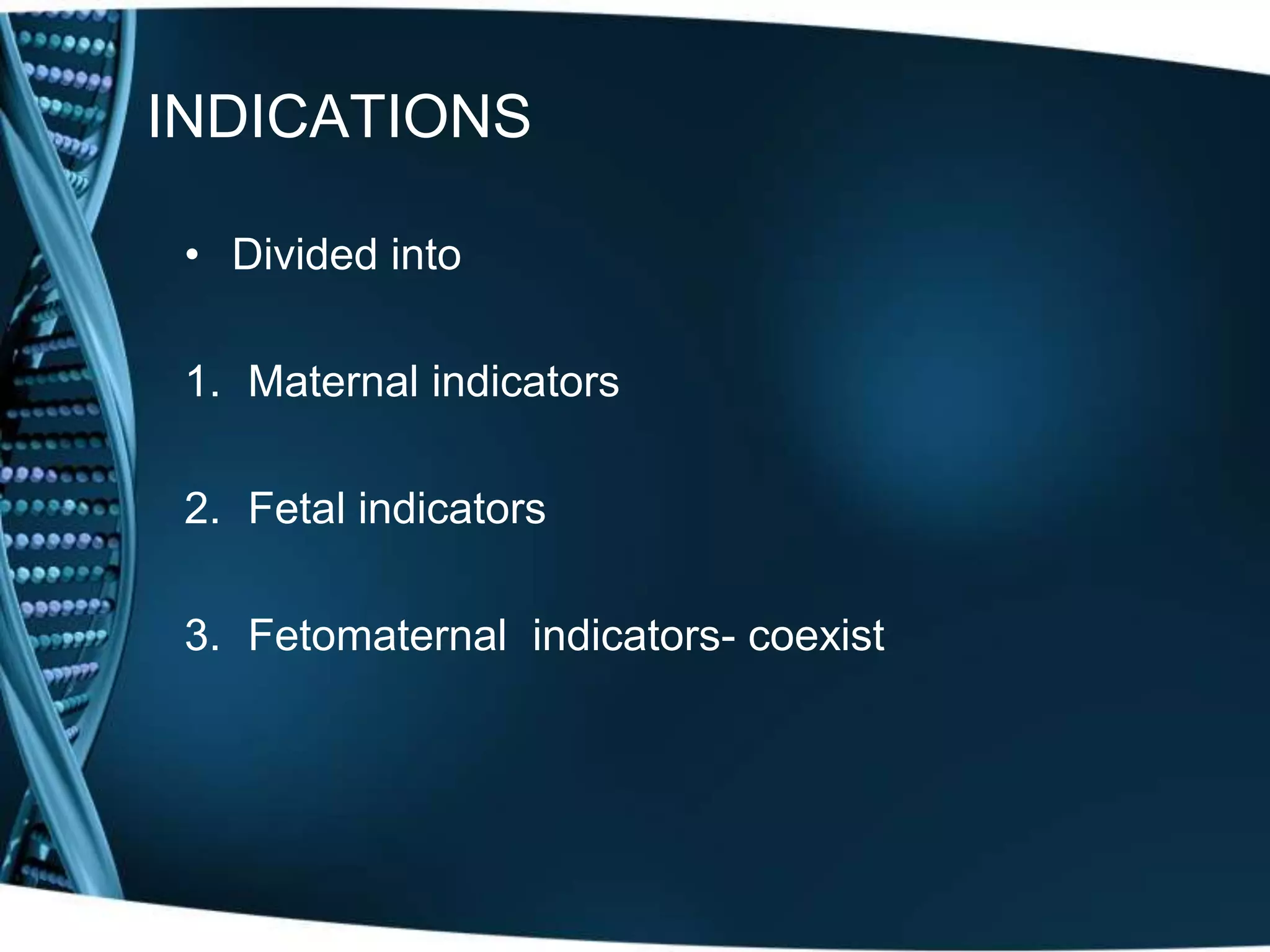 INDICATIONS

• Divided into

1. Maternal indicators

2. Fetal indicators

3. Fetomaternal  indicators- coexist